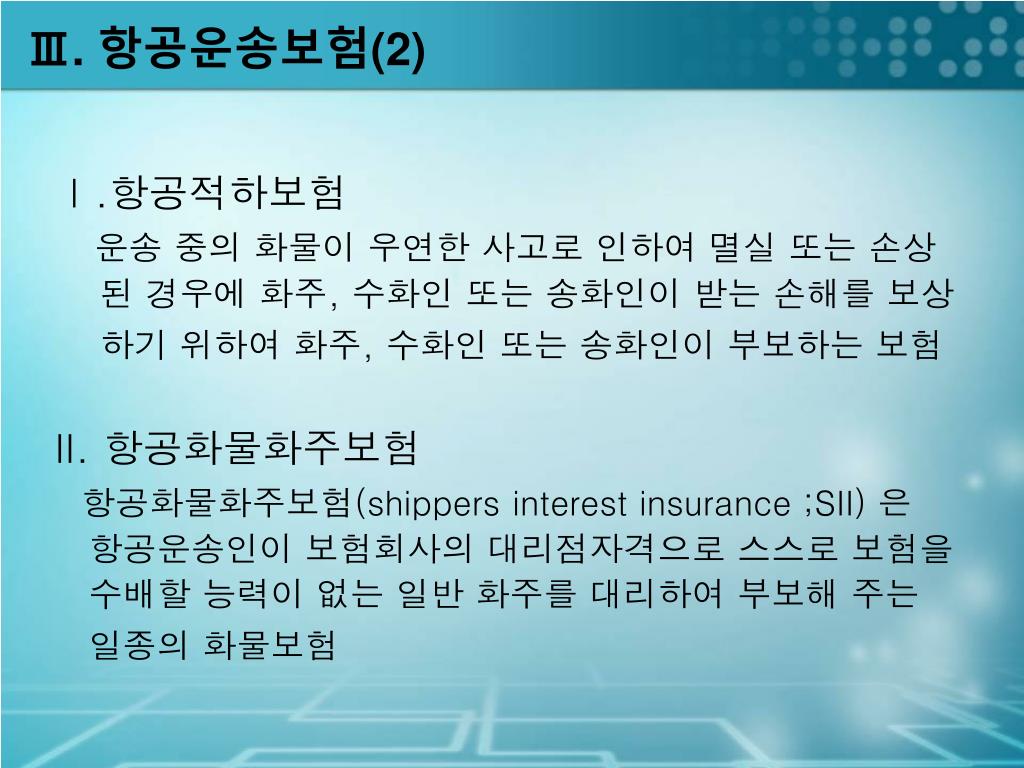 Ⅲ. 항공운송보험(2)

Ⅰ.항공적하보험

운송 중의 화물이 우연한 사고로 인하여 멸실 또는 손상된 경우에 화주, 수화인 또는 송화인이 받는 손해를 보상하기 위하여 화주, 수화인 또는 송화인이 부보하는 보험

II. 항공화물화주보험

항공화물화주보험(shippers interest insurance ;SII) 은 항공운송인이 보험회사의 대리점자격으로 스스로 보험을 수배할 능력이 없는 일반 화주를 대리하여 부보해 주는 일종의 화물보험